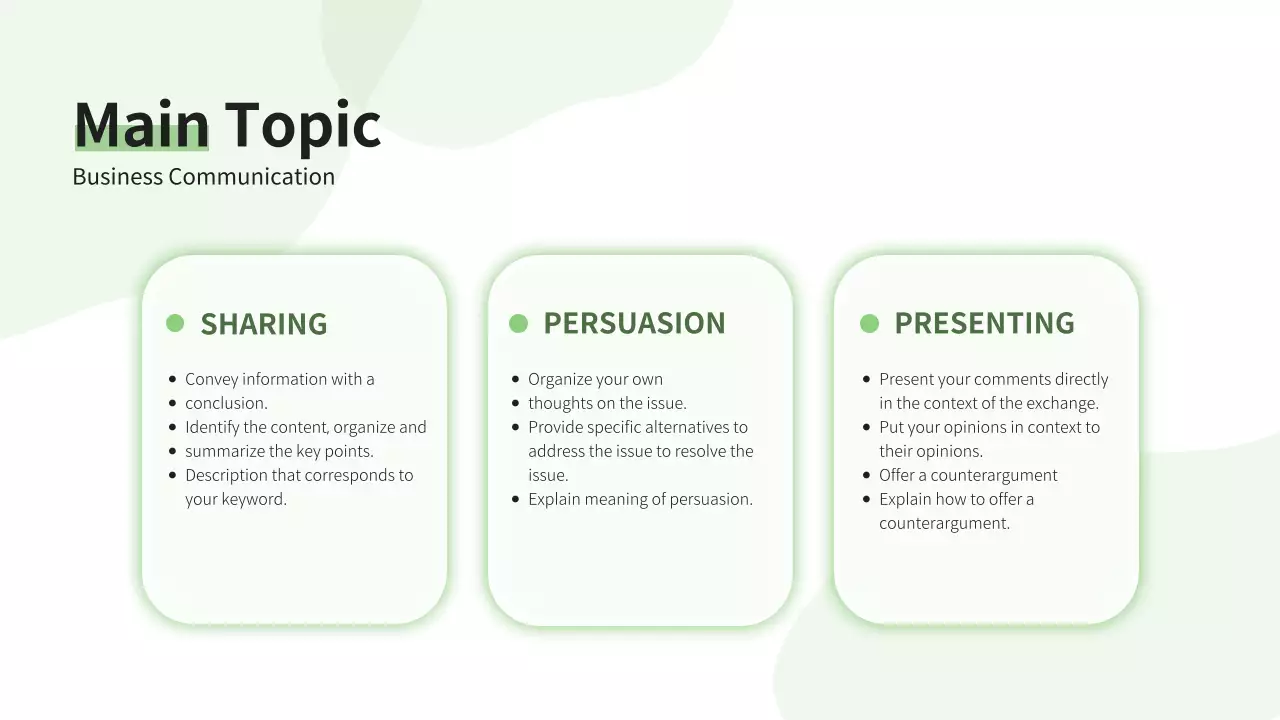 Main Topic
Business Communication

SHARING

- Convey information with a
- conclusion.
- Identify the content, organize and
- summarize the key points.
- Description that corresponds to your keyword.

PERSUASION

- Organize your own
- thoughts on the issue.
- Provide specific alternatives to address the issue to resolve the issue.
- Explain meaning of persuasion.

PRESENTING

- Present your comments directly in the context of the exchange.
- Put your opinions in context to their opinions.
- Offer a counterargument
- Explain how to offer a counterargument.